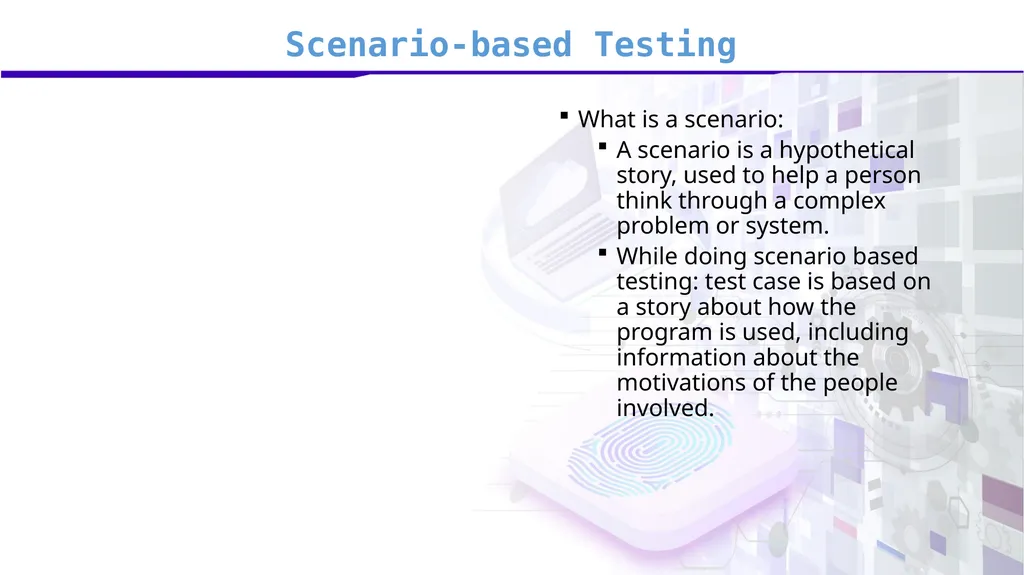 Scenario-based Testing

▪ What is a scenario:

▪ A scenario is a hypothetical story, used to help a person think through a complex problem or system.

▪ While doing scenario based testing: test case is based on a story about how the program is used, including information about the motivations of the people involved.